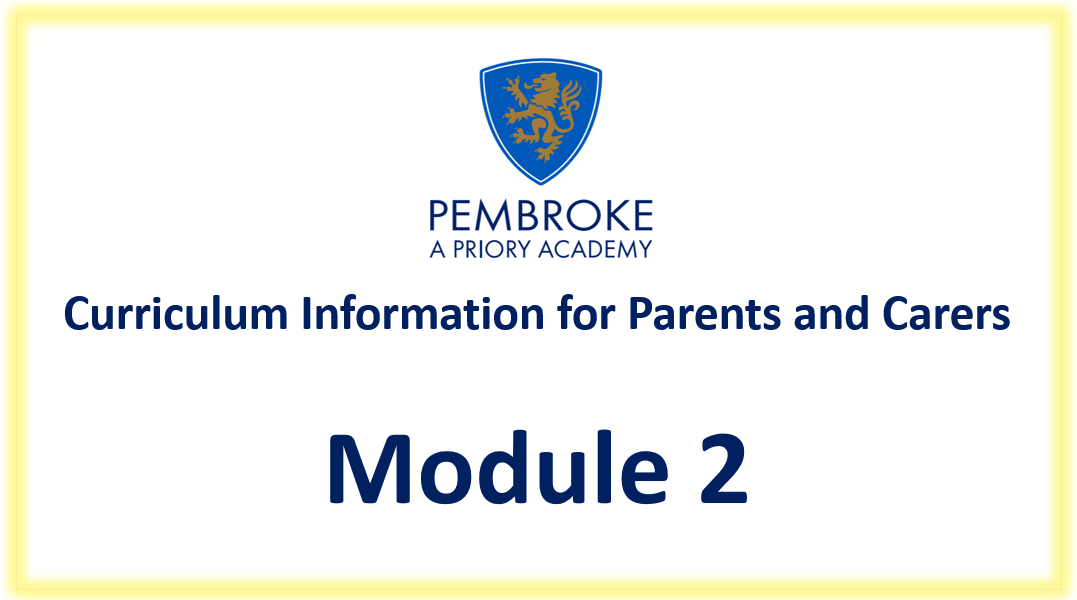 PEMBROKE
A PRIORY ACADEMY

Curriculum Information for Parents and Carers

Module 2